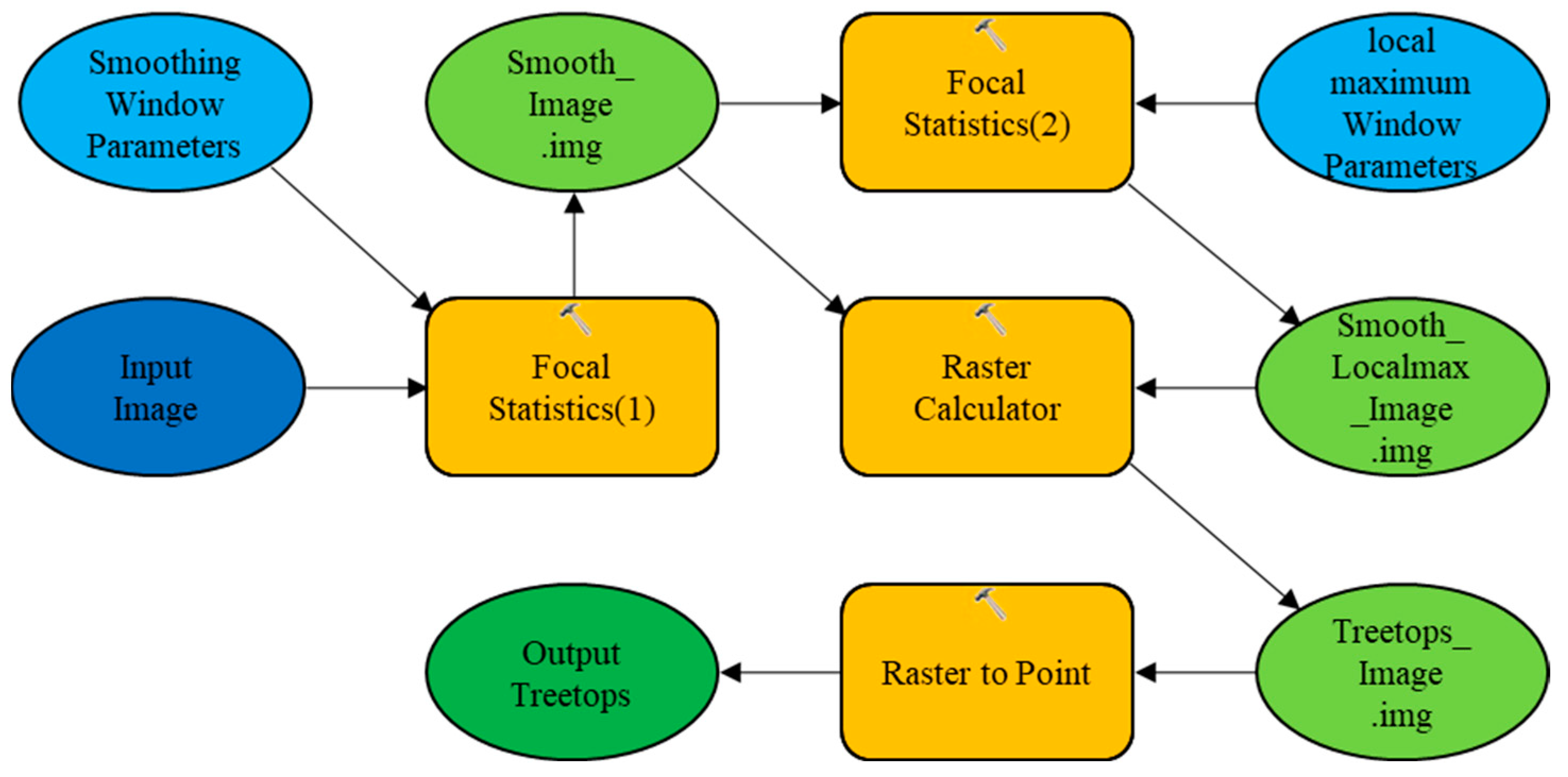 Smoothing Window Parameters

Smooth_ Image .img

Focal Statistics(2)

local maximum Window Parameters

Input Image

Focal Statistics(1)

Raster Calculator

Smooth_ Localmax _Image .img

Output Treetops

Raster to Point

Treetops_ Image .img